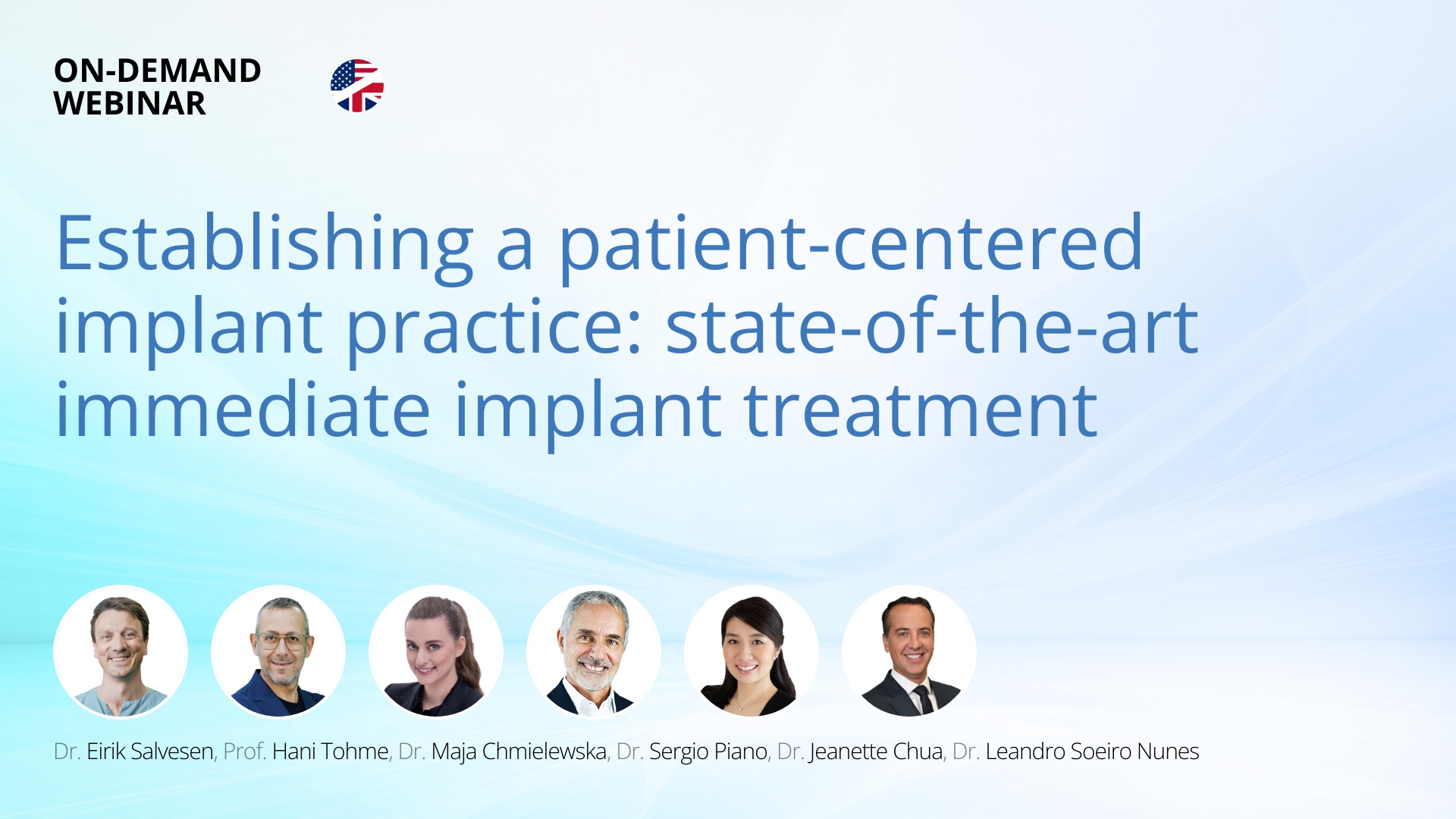 ON-DEMAND
WEBINAR

Establishing a patient-centered implant practice: state-of-the-art immediate implant treatment

Dr. Eirik Salvesen, Prof. Hani Tohme, Dr. Maja Chmielewska, Dr. Sergio Piano, Dr. Jeanette Chua, Dr. Leandro Soeiro Nunes